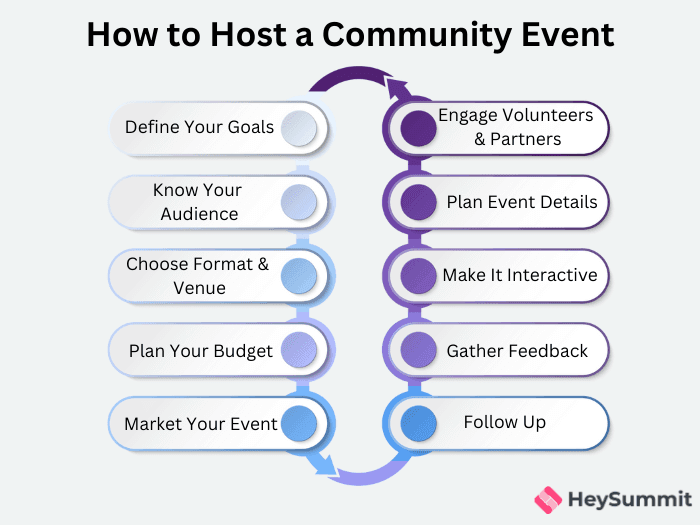 How to Host a Community Event

Define Your Goals

Know Your Audience

Choose Format & Venue

Plan Your Budget

Market Your Event

Engage Volunteers & Partners

Plan Event Details

Make It Interactive

Gather Feedback

Follow Up

HeySummit